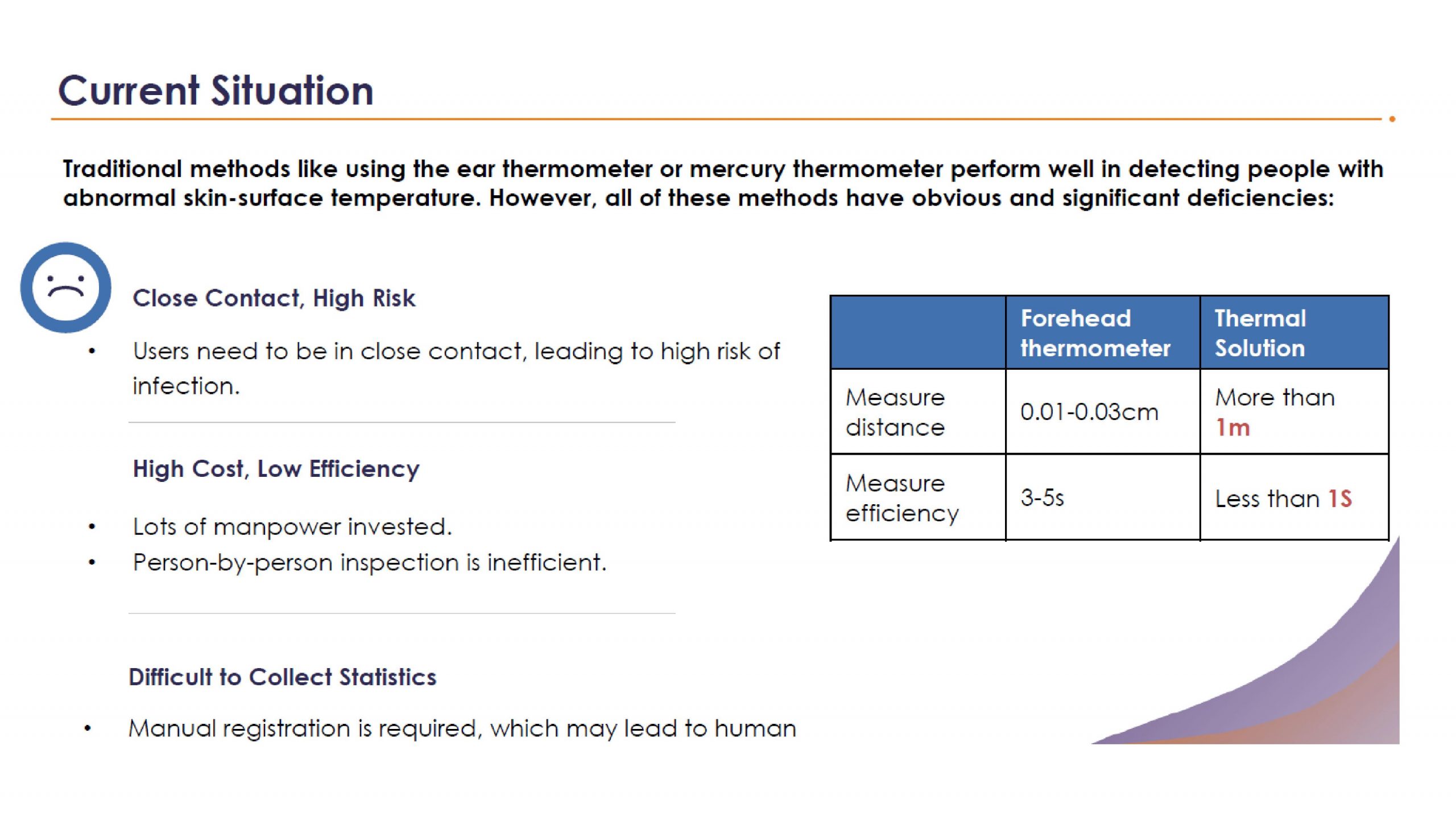 Current Situation

Traditional methods like using the ear thermometer or mercury thermometer perform well in detecting people with abnormal skin-surface temperature. However, all of these methods have obvious and significant deficiencies:

Close Contact, High Risk

• Users need to be in close contact, leading to high risk of infection.

High Cost, Low Efficiency

• Lots of manpower invested.
• Person-by-person inspection is inefficient.

Difficult to Collect Statistics

• Manual registration is required, which may lead to human

| | Forehead thermometer | Thermal Solution |
|---|---|---|
| Measure distance | 0.01-0.03cm | More than 1m |
| Measure efficiency | 3-5s | Less than 1S |